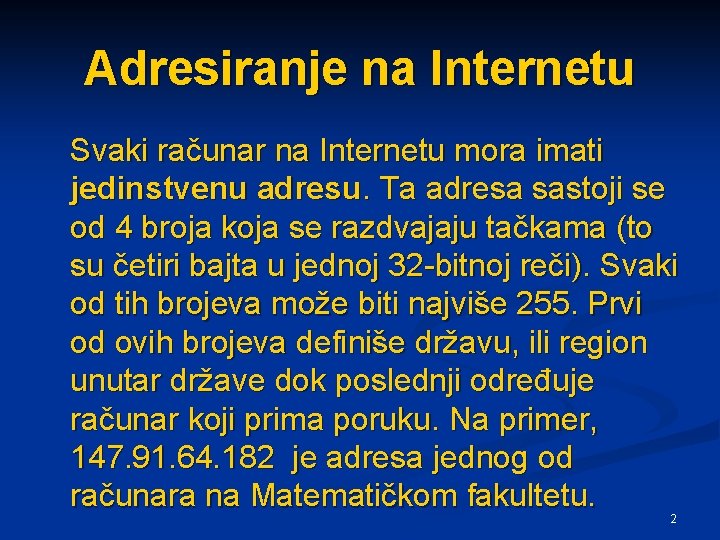 Adresiranje na Internetu

Svaki računar na Internetu mora imati jedinstvenu adresu. Ta adresa sastoji se od 4 broja koja se razdvajaju tačkama (to su četiri bajta u jednoj 32-bitnoj reči). Svaki od tih brojeva može biti najviše 255. Prvi od ovih brojeva definiše državu, ili region unutar države dok poslednji određuje računar koji prima poruku. Na primer, 147.91.64.182 je adresa jednog od računara na Matematičkom fakultetu.

2